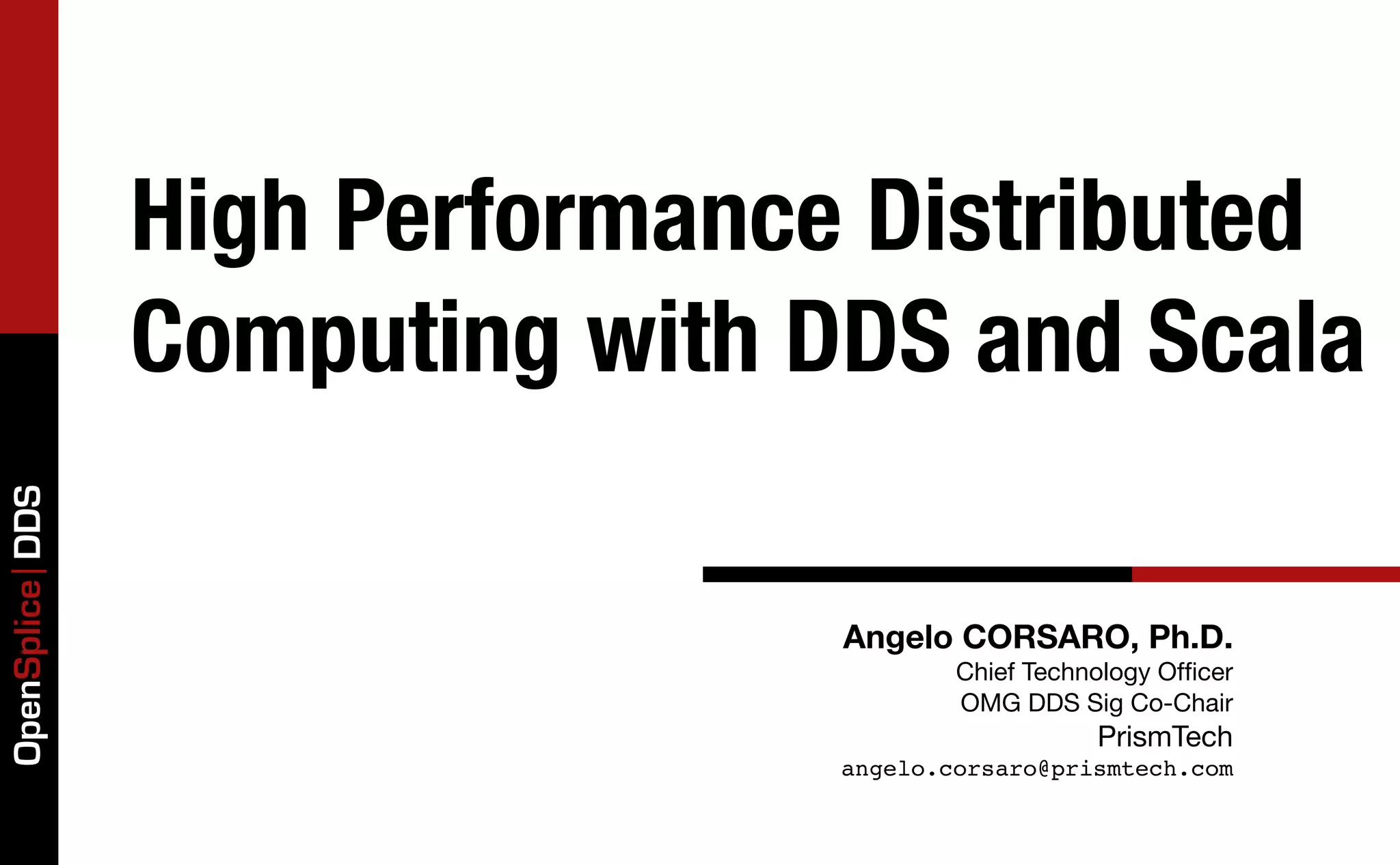 OpenSplice | DDS

High Performance Distributed Computing with DDS and Scala

Angelo CORSARO, Ph.D.
Chief Technology Officer
OMG DDS Sig Co-Chair
PrismTech
angelo.corsaro@prismtech.com